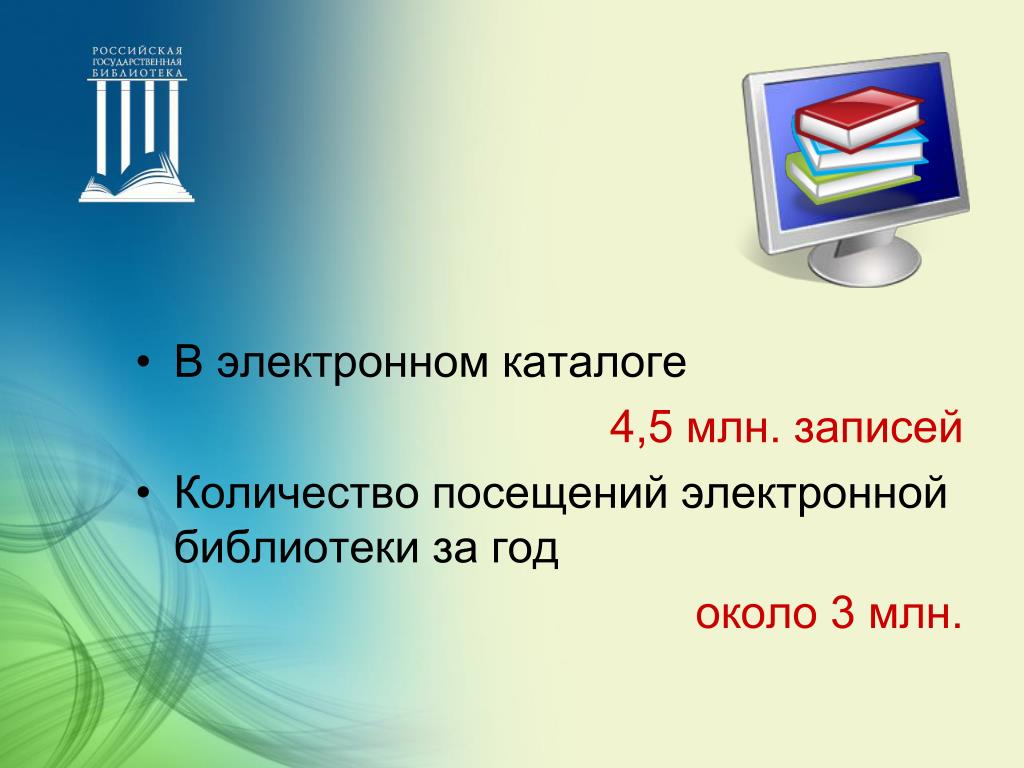 РОССИЙСКАЯ ГОСУДАРСТВЕННАЯ БИБЛИОТЕКА

• В электронном каталоге

4,5 млн. записей

• Количество посещений электронной библиотеки за год

около 3 млн.